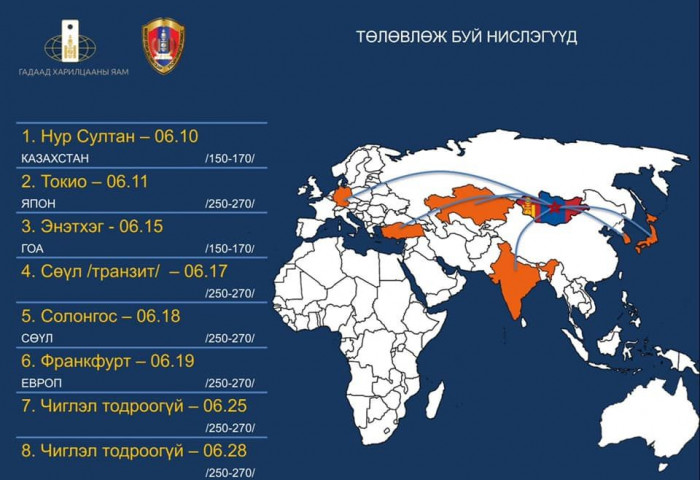 ГАДААД ХАРИЛЦААНЫ ЯАМ

ТӨЛӨВЛӨЖ БУЙ НИСЛЭГҮҮД

1. Нур Султан – 06.10
КАЗАХСТАН /150-170/

2. Токио – 06.11
ЯПОН /250-270/

3. Энэтхэг - 06.15
ГОА /150-170/

4. Сөүл /транзит/ – 06.17
/250-270/

5. Солонгос – 06.18
СӨҮЛ /250-270/

6. Франкфурт – 06.19
ЕВРОП /250-270/

7. Чиглэл тодроогүй – 06.25
/250-270/

8. Чиглэл тодроогүй – 06.28
/250-270/